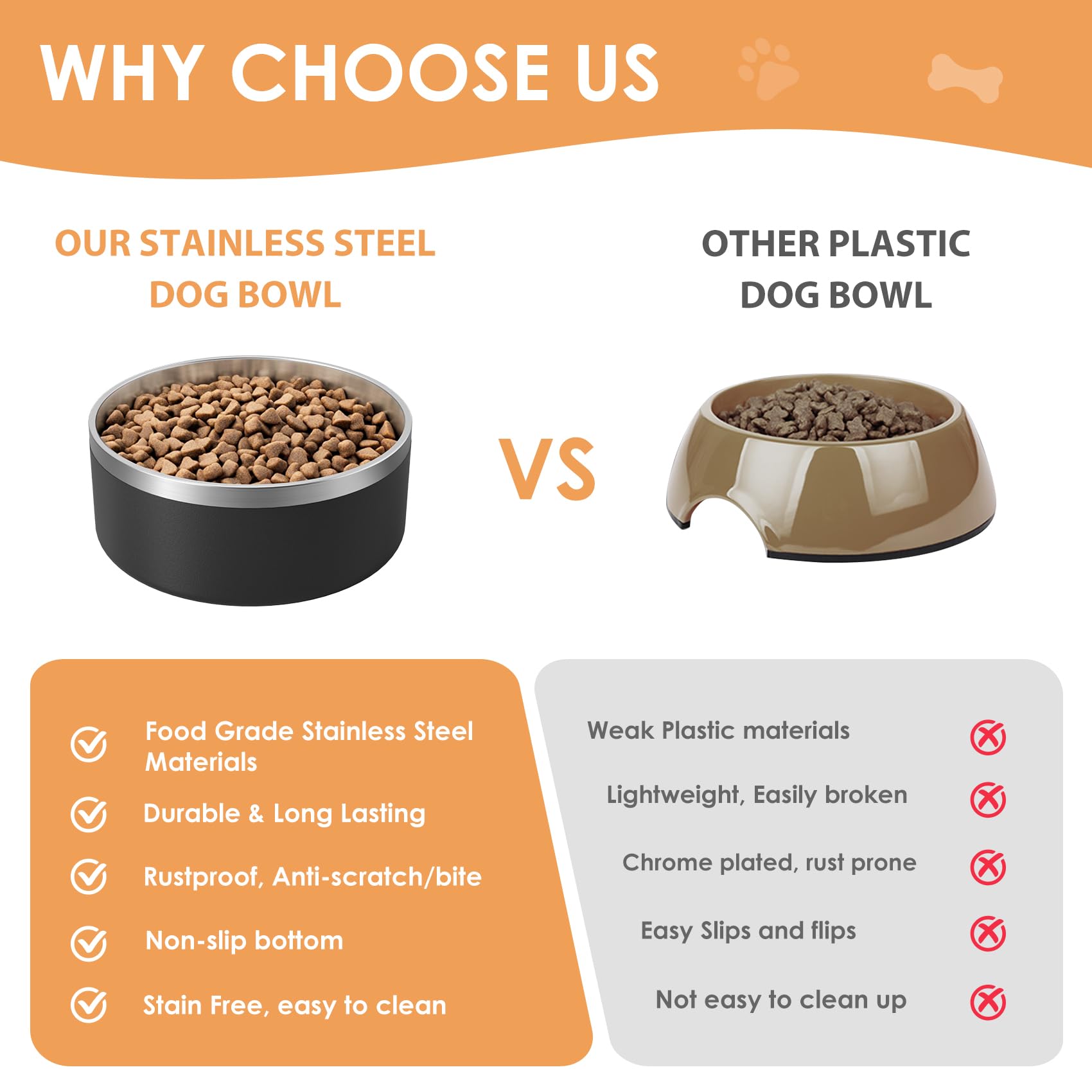 WHY CHOOSE US

OUR STAINLESS STEEL DOG BOWL

VS

OTHER PLASTIC DOG BOWL

Food Grade Stainless Steel Materials

Durable & Long Lasting

Rustproof, Anti-scratch/bite

Non-slip bottom

Stain Free, easy to clean

Weak Plastic materials

Lightweight, Easily broken

Chrome plated, rust prone

Easy Slips and flips

Not easy to clean up